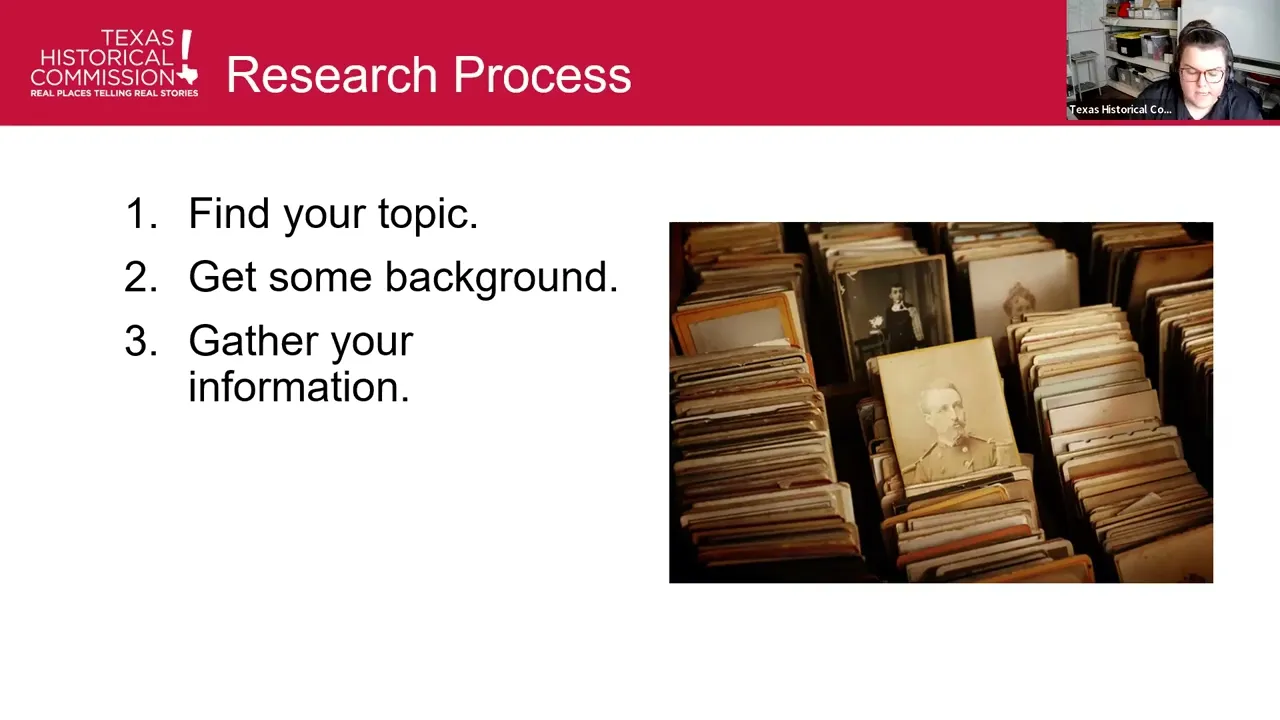 TEXAS HISTORICAL COMMISSION
REAL PLACES TELLING REAL STORIES

Research Process

Texas Historical Co...

1. Find your topic.
2. Get some background.
3. Gather your information.